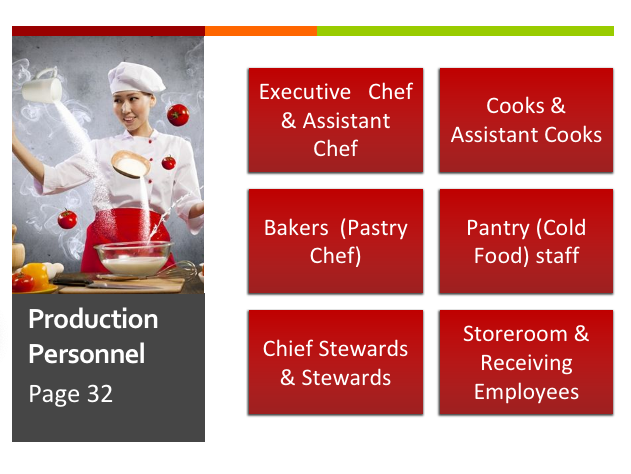 Production Personnel
Page 32

Executive Chef & Assistant Chef

Cooks & Assistant Cooks

Bakers (Pastry Chef)

Pantry (Cold Food) staff

Chief Stewards & Stewards

Storeroom & Receiving Employees